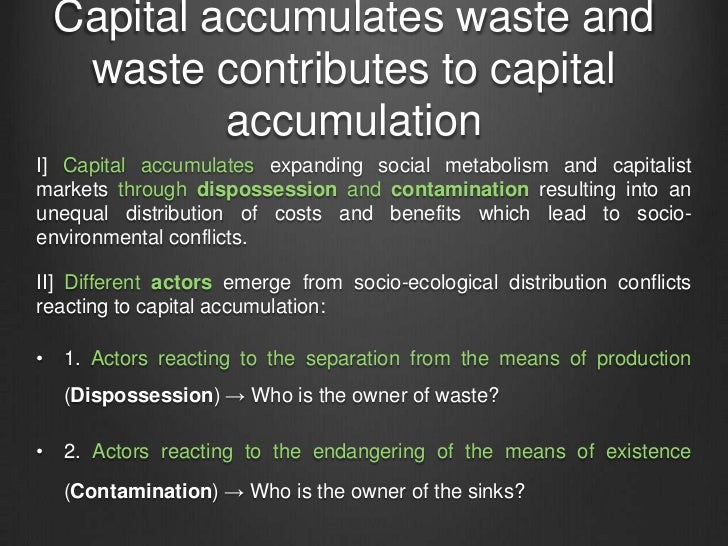 Capital accumulates waste and waste contributes to capital accumulation

I] Capital accumulates expanding social metabolism and capitalist markets through dispossession and contamination resulting into an unequal distribution of costs and benefits which lead to socio-environmental conflicts.

II] Different actors emerge from socio-ecological distribution conflicts reacting to capital accumulation:

• 1. Actors reacting to the separation from the means of production (Dispossession) → Who is the owner of waste?

• 2. Actors reacting to the endangering of the means of existence (Contamination) → Who is the owner of the sinks?